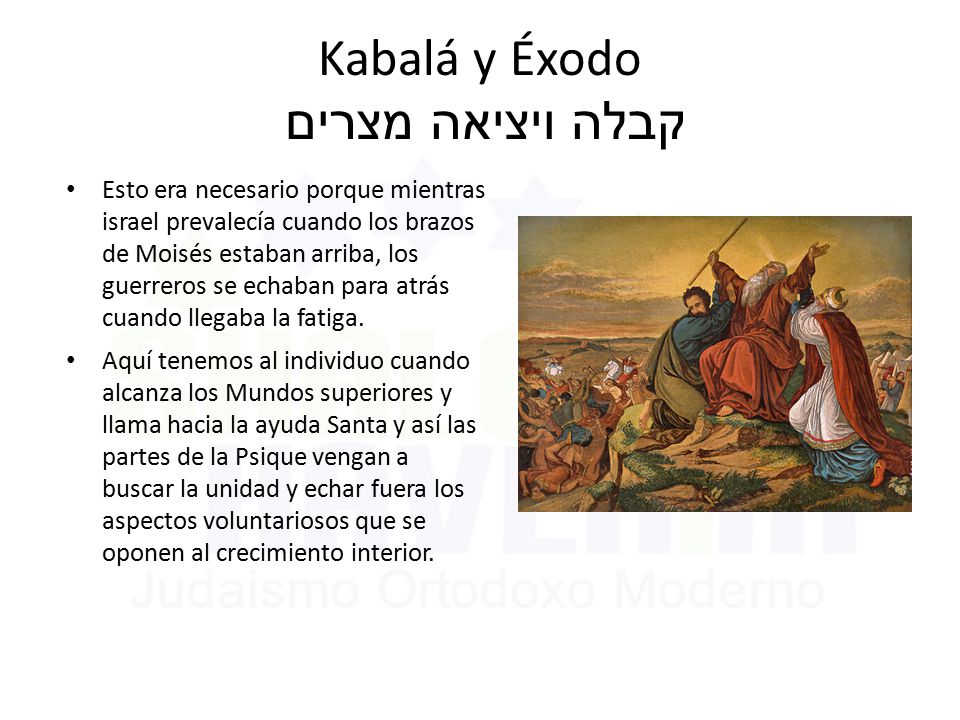 Kabalá y Éxodo
קבלה ויציאה מצרים

• Esto era necesario porque mientras israel prevalecía cuando los brazos de Moisés estaban arriba, los guerreros se echaban para atrás cuando llegaba la fatiga.

• Aquí tenemos al individuo cuando alcanza los Mundos superiores y llama hacia la ayuda Santa y así las partes de la Psique vengan a buscar la unidad y echar fuera los aspectos voluntariosos que se oponen al crecimiento interior.

Judaismo Ortodoxo Moderno